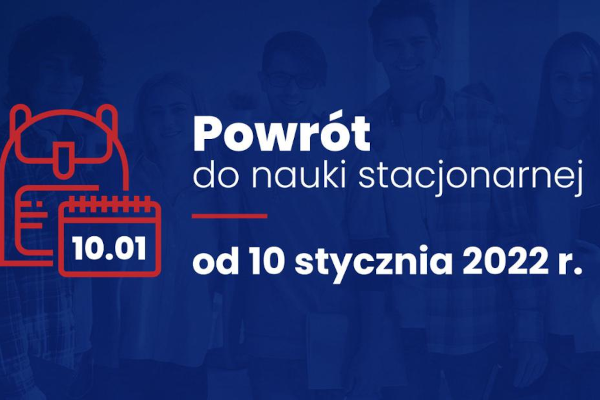 10.01

Powrót
do nauki stacjonarnej

od 10 stycznia 2022 r.